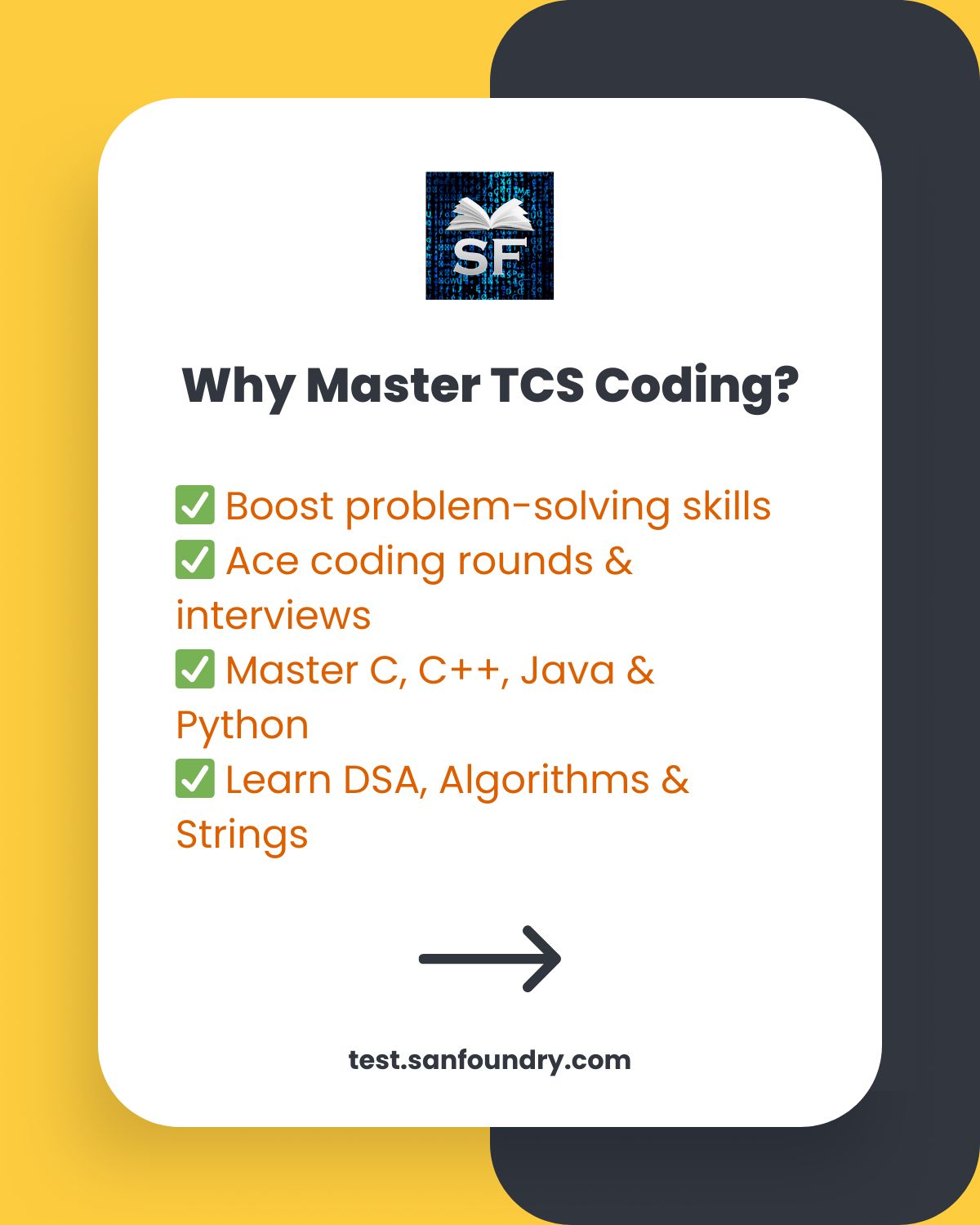 SF

Why Master TCS Coding?

✅ Boost problem-solving skills
✅ Ace coding rounds & interviews
✅ Master C, C++, Java & Python
✅ Learn DSA, Algorithms & Strings

test.sanfoundry.com